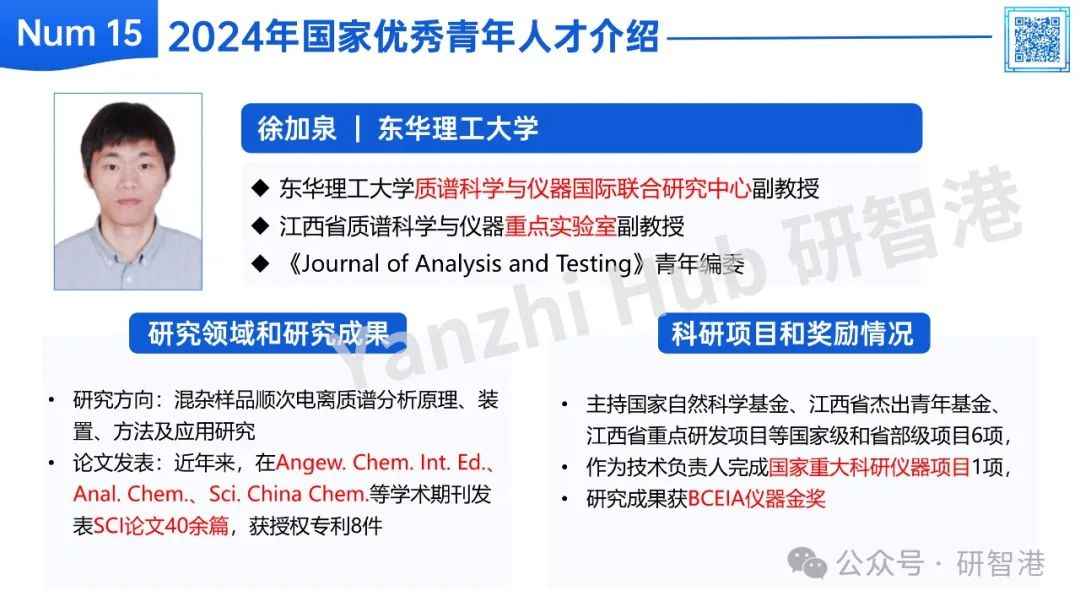 Num 15 2024年国家优秀青年人才介绍

徐加泉 | 东华理工大学

◆ 东华理工大学质谱科学与仪器国际联合研究中心副教授
◆ 江西省质谱科学与仪器重点实验室副教授
◆ 《Journal of Analysis and Testing》青年编委

Yanzhi Hub 研智港

研究领域和研究成果

• 研究方向：混杂样品顺次电离质谱分析原理、装置、方法及应用研究
• 论文发表：近年来，在Angew. Chem. Int. Ed.、Anal. Chem.、Sci. China Chem.等学术期刊发表SCI论文40余篇，获授权专利8件

科研项目和奖励情况

• 主持国家自然科学基金、江西省杰出青年基金、江西省重点研发项目等国家级和省部级项目6项，
• 作为技术负责人完成国家重大科研仪器项目1项，
• 研究成果获BCEIA仪器金奖

公众号 · 研智港